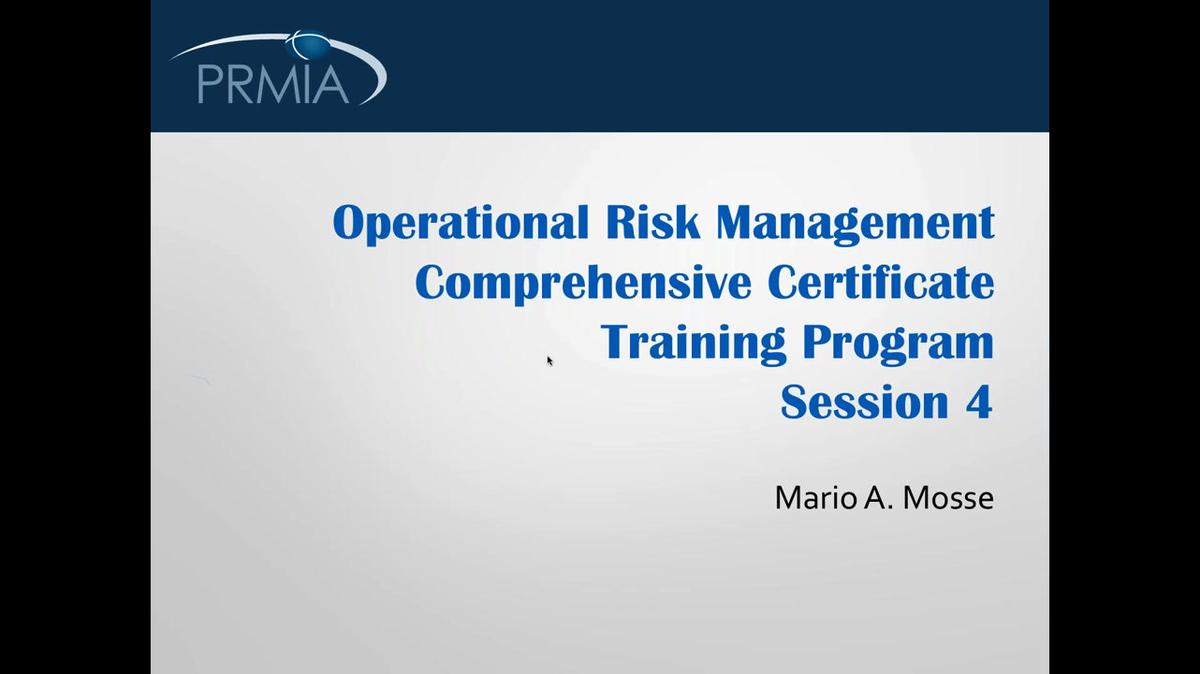 PRMIA

Operational Risk Management Comprehensive Certificate Training Program Session 4

Mario A. Mosse